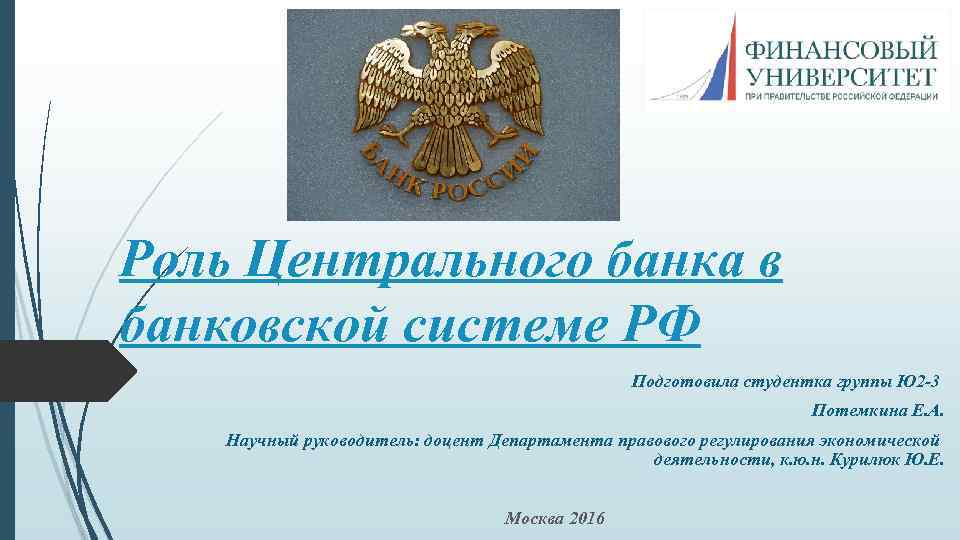 БАНК РОССИИ

ФИНАНСОВЫЙ УНИВЕРСИТЕТ
ПРИ ПРАВИТЕЛЬСТВЕ РОССИЙСКОЙ ФЕДЕРАЦИИ

Роль Центрального банка в банковской системе РФ

Подготовила студентка группы Ю2-3
Потемкина Е.А.

Научный руководитель: доцент Департамента правового регулирования экономической деятельности, к.ю.н. Курилюк Ю.Е.

Москва 2016